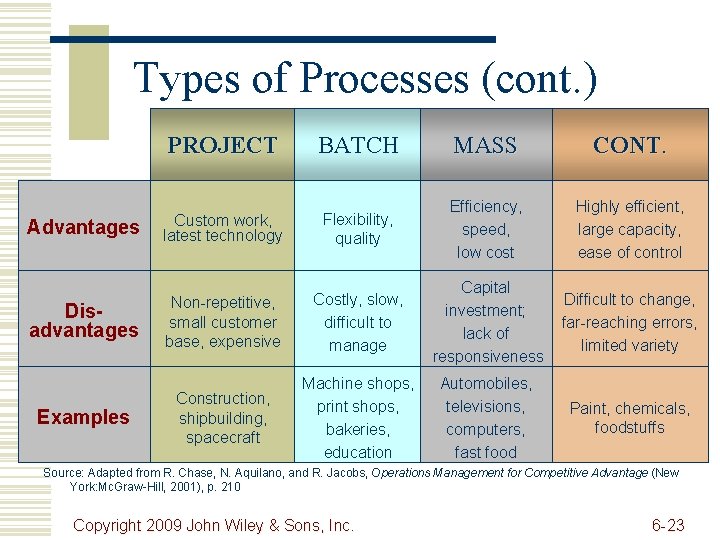 Types of Processes (cont.)

| | PROJECT | BATCH | MASS | CONT. |
|---|---|---|---|---|
| Advantages | Custom work, latest technology | Flexibility, quality | Efficiency, speed, low cost | Highly efficient, large capacity, ease of control |
| Dis-advantages | Non-repetitive, small customer base, expensive | Costly, slow, difficult to manage | Capital investment; lack of responsiveness | Difficult to change, far-reaching errors, limited variety |
| Examples | Construction, shipbuilding, spacecraft | Machine shops, print shops, bakeries, education | Automobiles, televisions, computers, fast food | Paint, chemicals, foodstuffs |

Source: Adapted from R. Chase, N. Aquilano, and R. Jacobs, Operations Management for Competitive Advantage (New York:McGraw-Hill, 2001), p. 210

Copyright 2009 John Wiley & Sons, Inc.

6-23